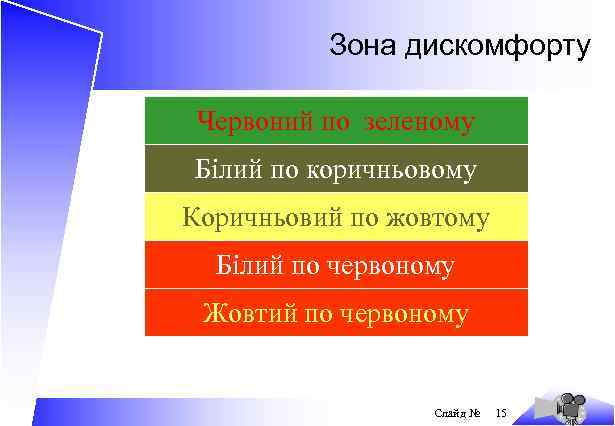 Зона дискомфорту

Червоний по зеленому

Білий по коричньовому

Коричньовий по жовтому

Білий по червоному

Жовтий по червоному

Слайд № 15